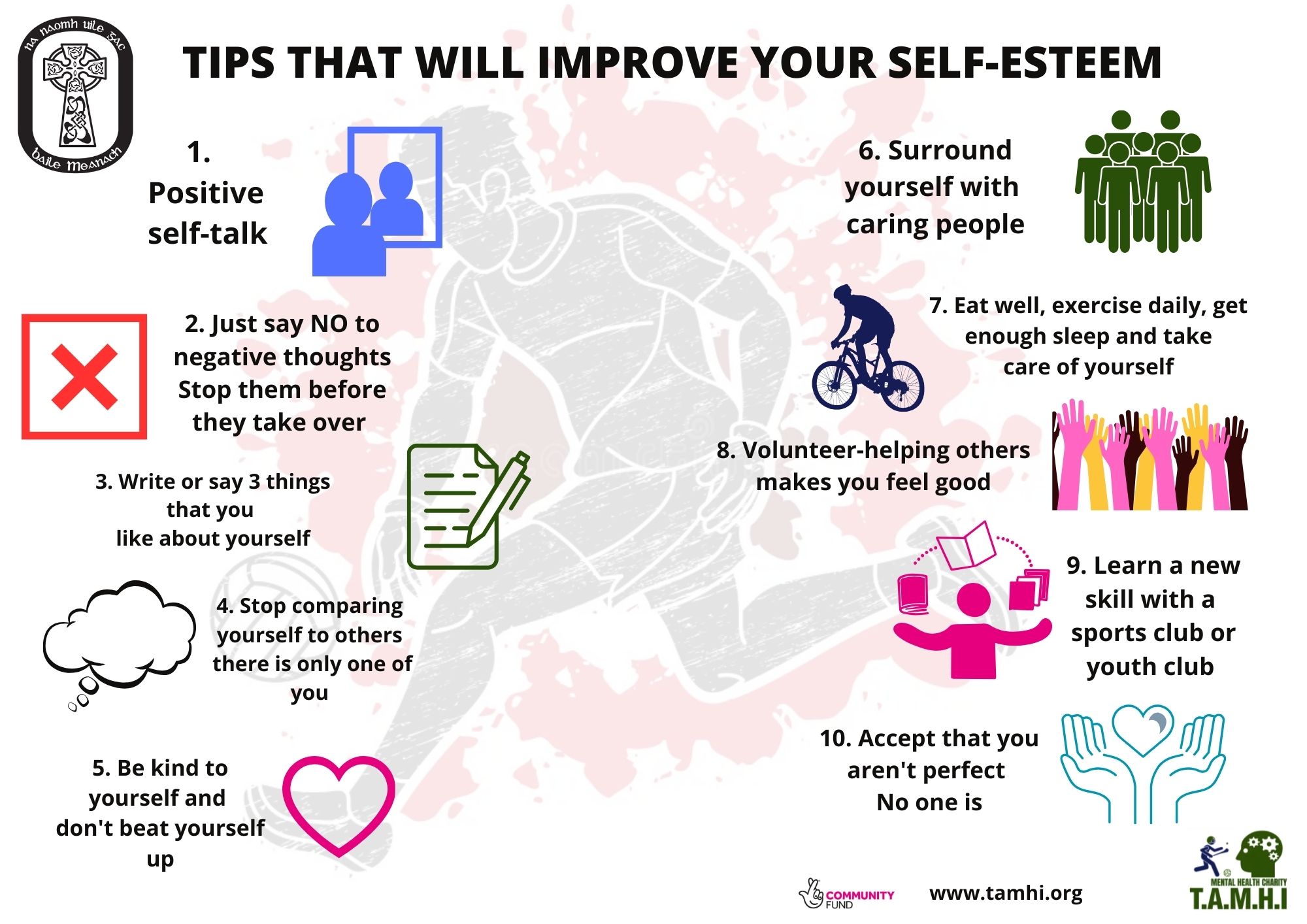 na naomh uile gac
baile meanach

TIPS THAT WILL IMPROVE YOUR SELF-ESTEEM

1. Positive self-talk

2. Just say NO to negative thoughts Stop them before they take over

3. Write or say 3 things that you like about yourself

4. Stop comparing yourself to others there is only one of you

5. Be kind to yourself and don't beat yourself up

6. Surround yourself with caring people

7. Eat well, exercise daily, get enough sleep and take care of yourself

8. Volunteer-helping others makes you feel good

9. Learn a new skill with a sports club or youth club

10. Accept that you aren't perfect No one is

COMMUNITY FUND

www.tamhi.org

MENTAL HEALTH CHARITY
T.A.M.H.I